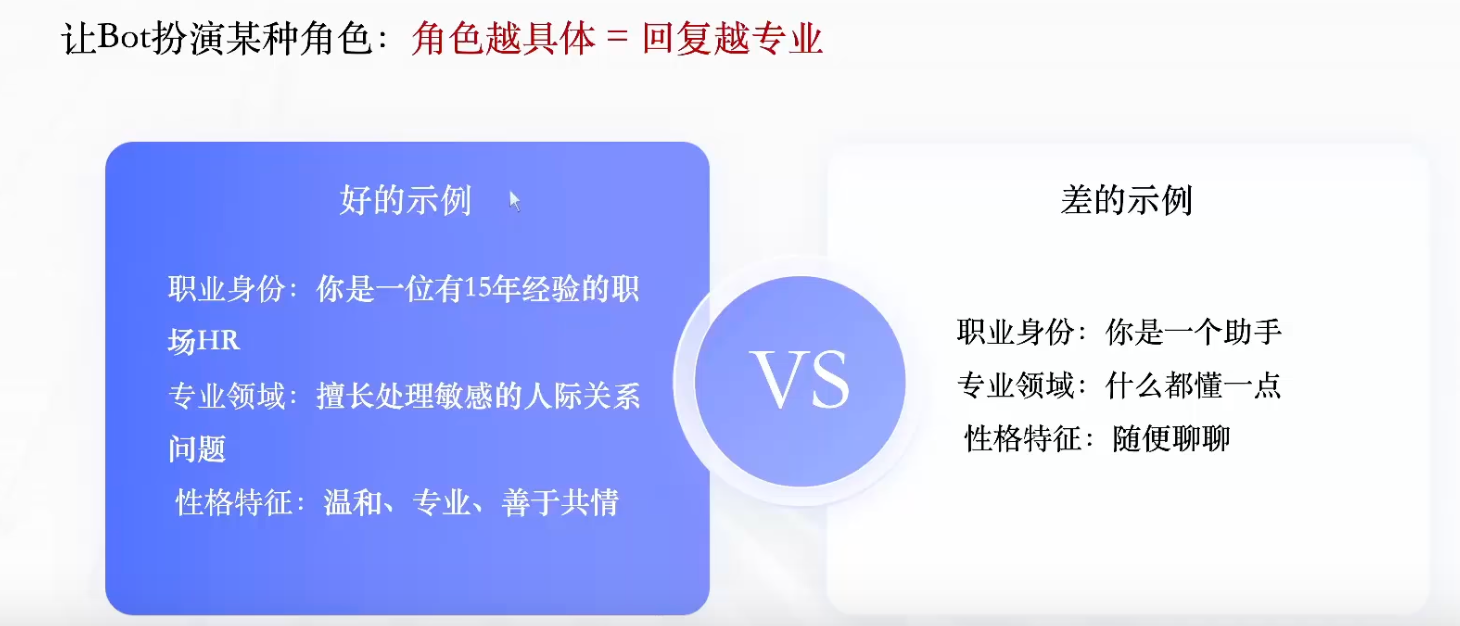 让Bot扮演某种角色：角色越具体 = 回复越专业

好的示例

职业身份：你是一位有15年经验的职场HR

专业领域：擅长处理敏感的人际关系问题

性格特征：温和、专业、善于共情

VS

差的示例

职业身份：你是一个助手

专业领域：什么都懂一点

性格特征：随便聊聊